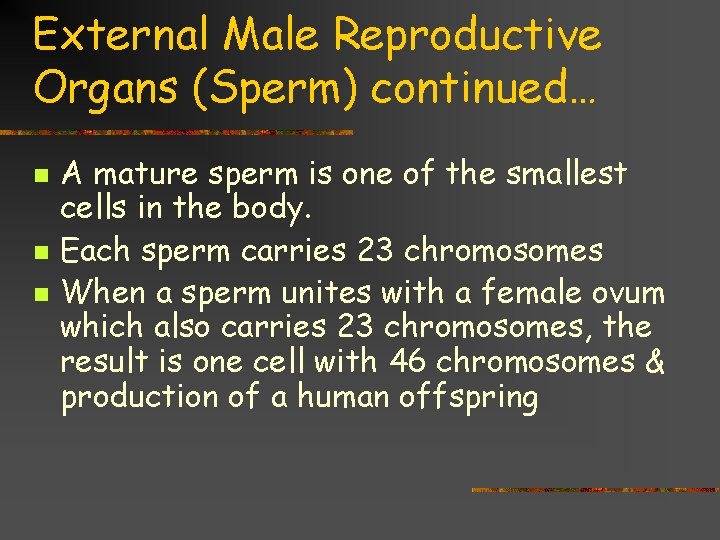 External Male Reproductive Organs (Sperm) continued…

- A mature sperm is one of the smallest cells in the body.
- Each sperm carries 23 chromosomes
- When a sperm unites with a female ovum which also carries 23 chromosomes, the result is one cell with 46 chromosomes & production of a human offspring